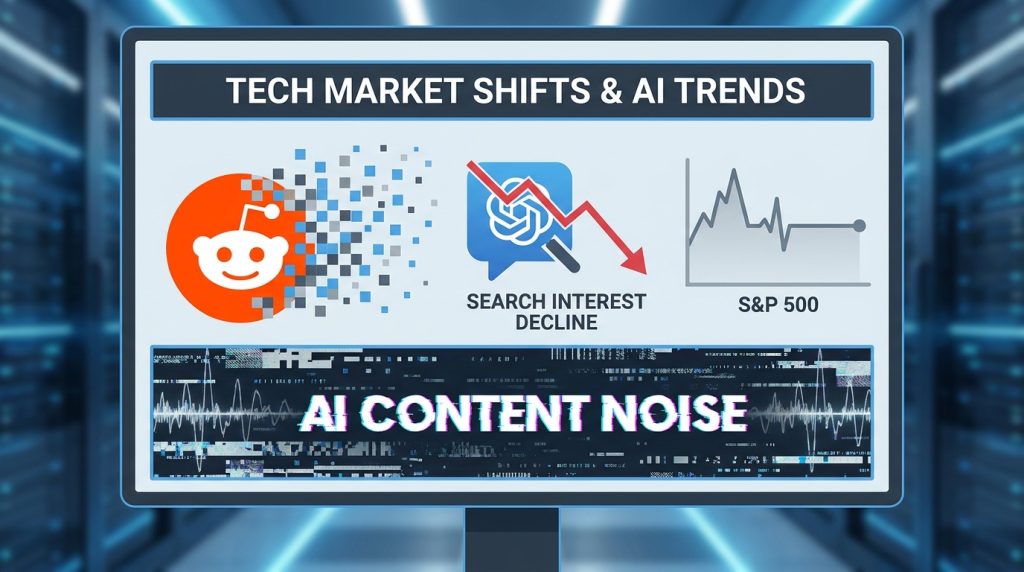 TECH MARKET SHIFTS & AI TRENDS

SEARCH INTEREST DECLINE

S&P 500

AI CONTENT NOISE